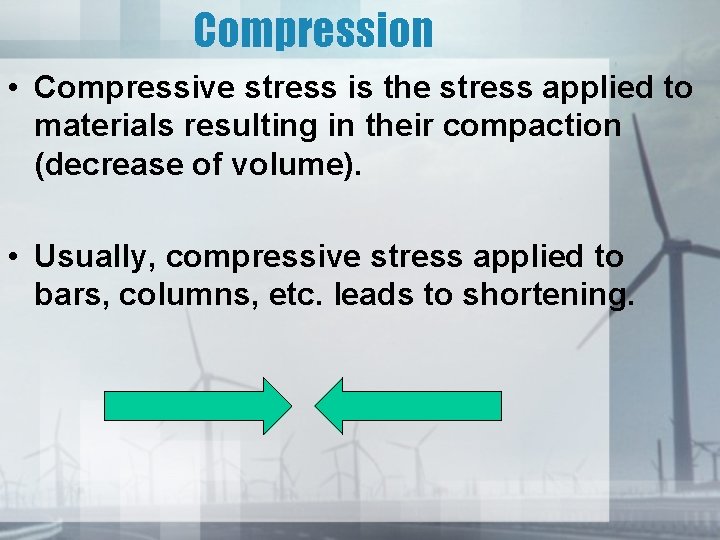 Compression

• Compressive stress is the stress applied to materials resulting in their compaction (decrease of volume).

• Usually, compressive stress applied to bars, columns, etc. leads to shortening.